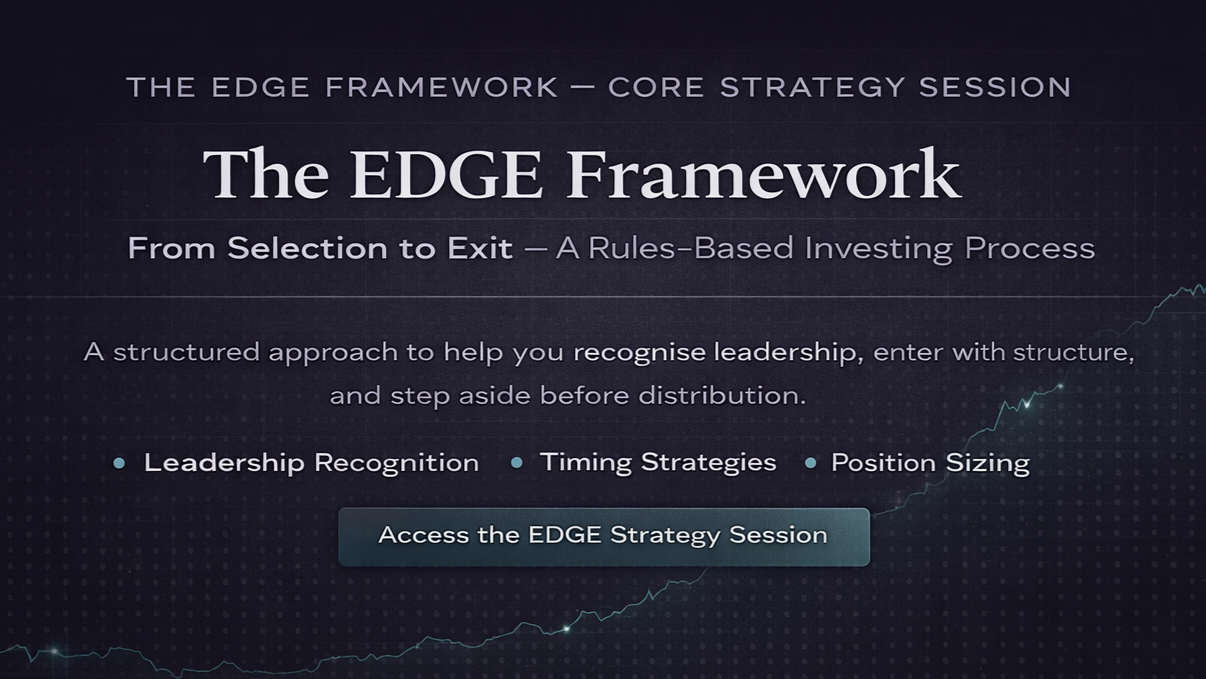 THE EDGE FRAMEWORK — CORE STRATEGY SESSION

The EDGE Framework

From Selection to Exit — A Rules-Based Investing Process

A structured approach to help you recognise leadership, enter with structure, and step aside before distribution.

• Leadership Recognition • Timing Strategies • Position Sizing

Access the EDGE Strategy Session